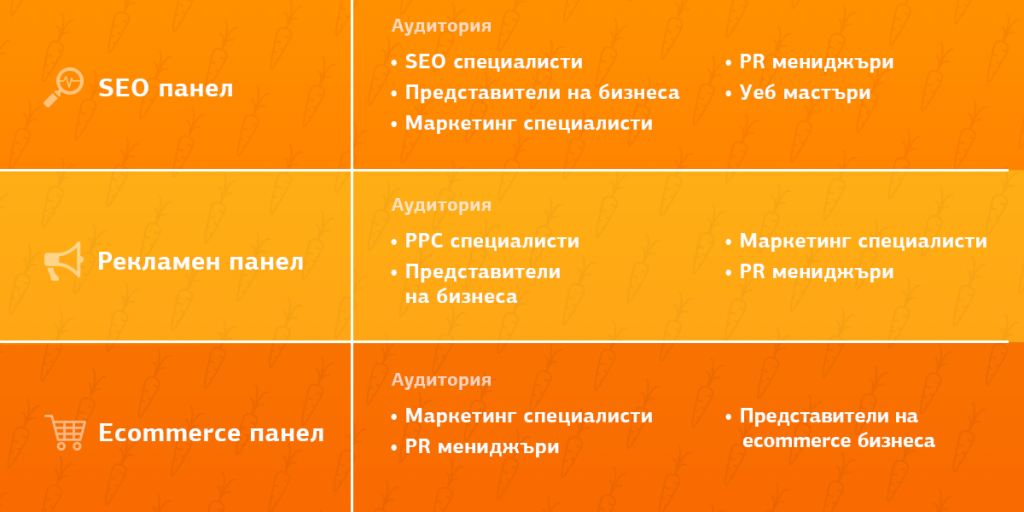 SEO панел

Аудитория

• SEO специалисти
• Представители на бизнеса
• Маркетинг специалисти

• PR мениджъри
• Уеб мастъри

Рекламен панел

Аудитория

• PPC специалисти
• Представители на бизнеса

• Маркетинг специалисти
• PR мениджъри

Ecommerce панел

Аудитория

• Маркетинг специалисти
• PR мениджъри

• Представители на ecommerce бизнеса